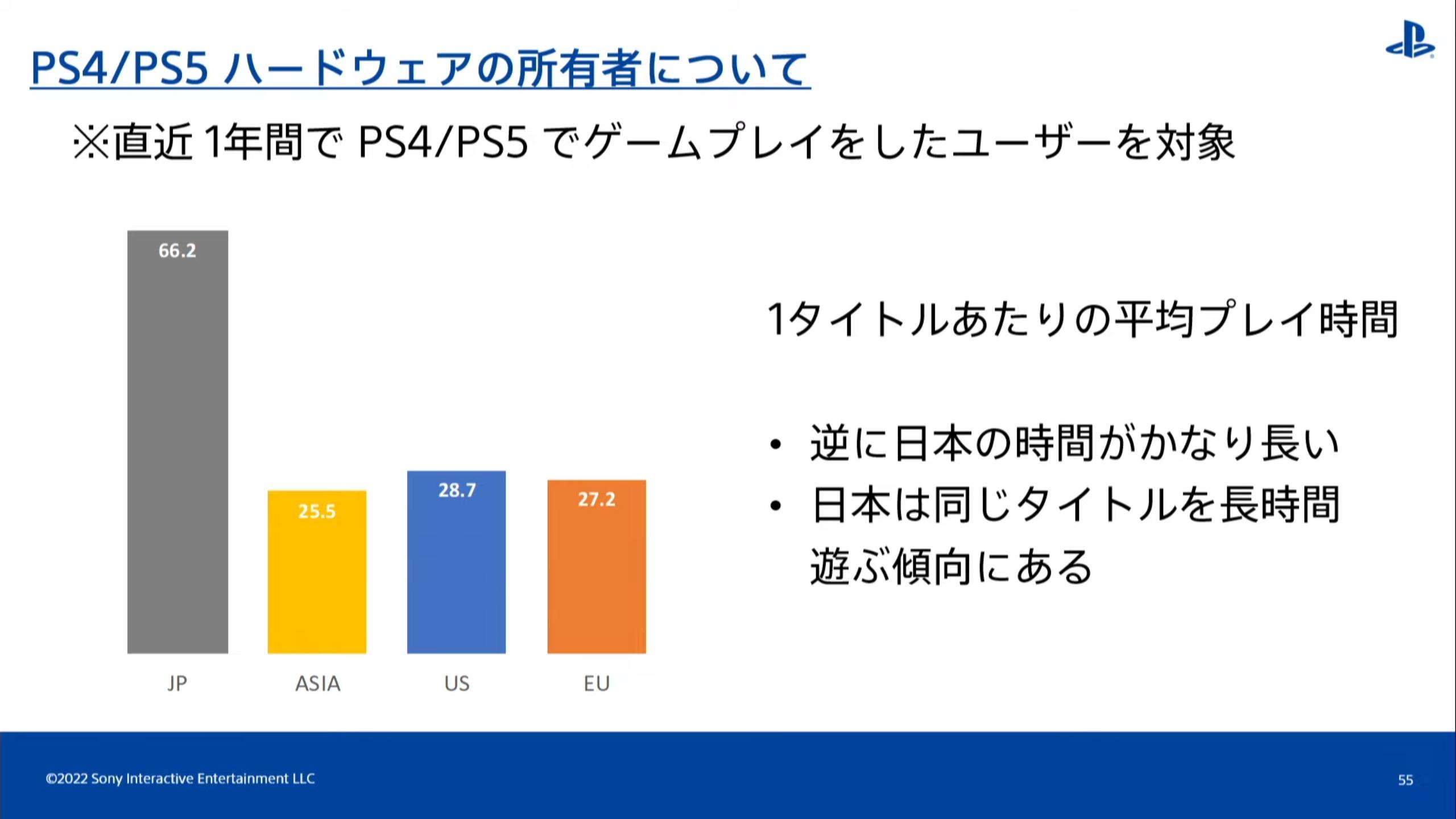 PS4/PS5 ハードウェアの所有者について

※直近 1年間で PS4/PS5 でゲームプレイをしたユーザーを対象

66.2
25.5
28.7
27.2

JP
ASIA
US
EU

1タイトルあたりの平均プレイ時間

• 逆に日本の時間がかなり長い
• 日本は同じタイトルを長時間遊ぶ傾向にある

©2022 Sony Interactive Entertainment LLC

55